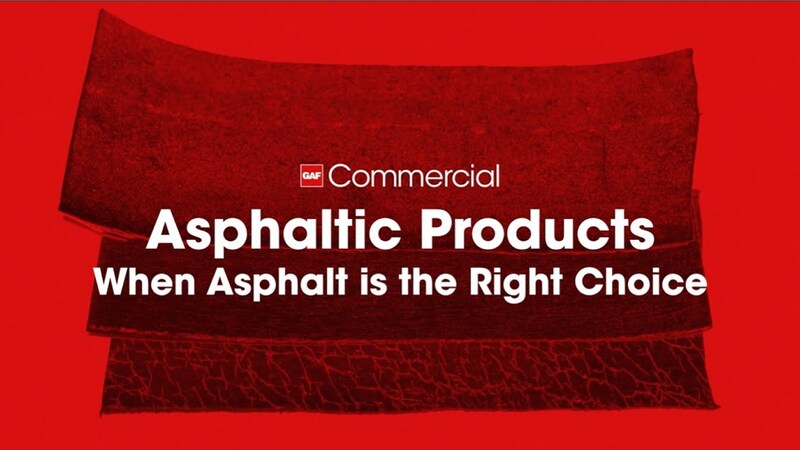 GAF Commercial

Asphaltic Products

When Asphalt is the Right Choice